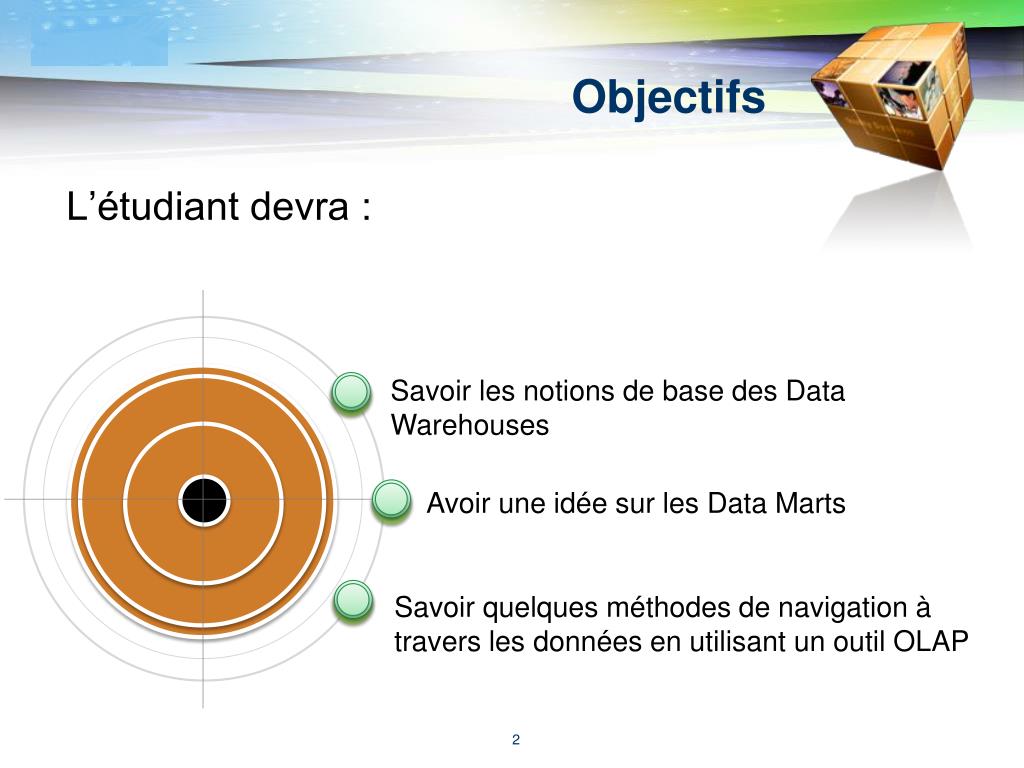 Objectifs

L’étudiant devra :

Savoir les notions de base des Data Warehouses

Avoir une idée sur les Data Marts

Savoir quelques méthodes de navigation à travers les données en utilisant un outil OLAP

2